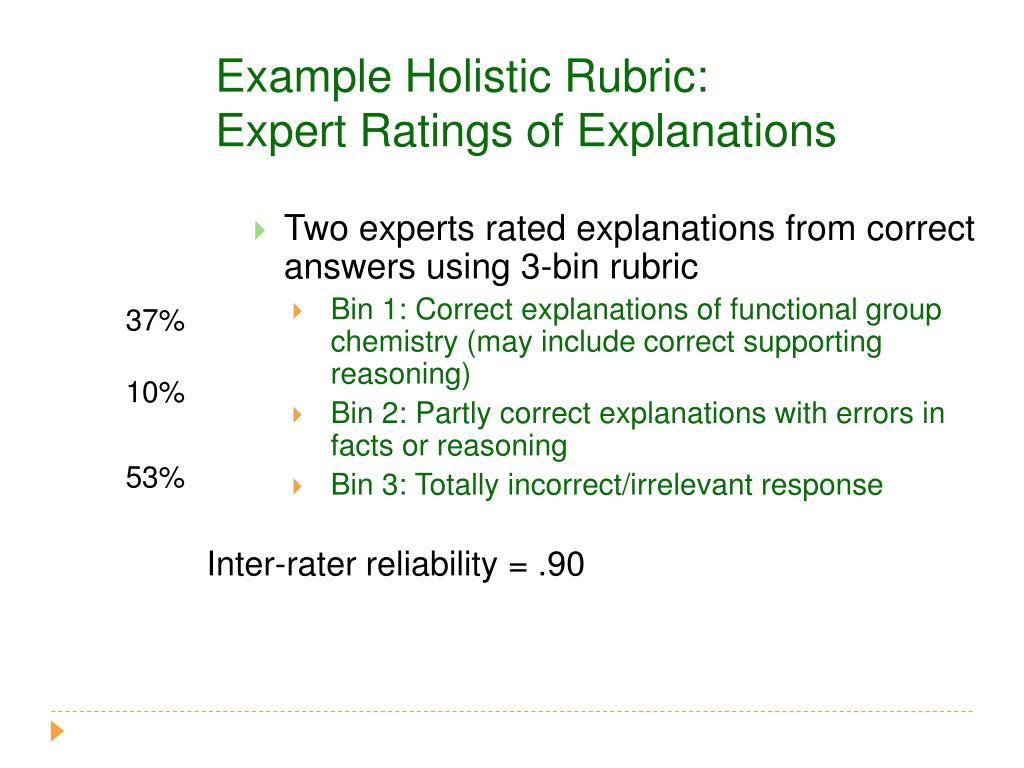 Example Holistic Rubric:
Expert Ratings of Explanations

Two experts rated explanations from correct answers using 3-bin rubric

37%
Bin 1: Correct explanations of functional group chemistry (may include correct supporting reasoning)

10%
Bin 2: Partly correct explanations with errors in facts or reasoning

53%
Bin 3: Totally incorrect/irrelevant response

Inter-rater reliability = .90